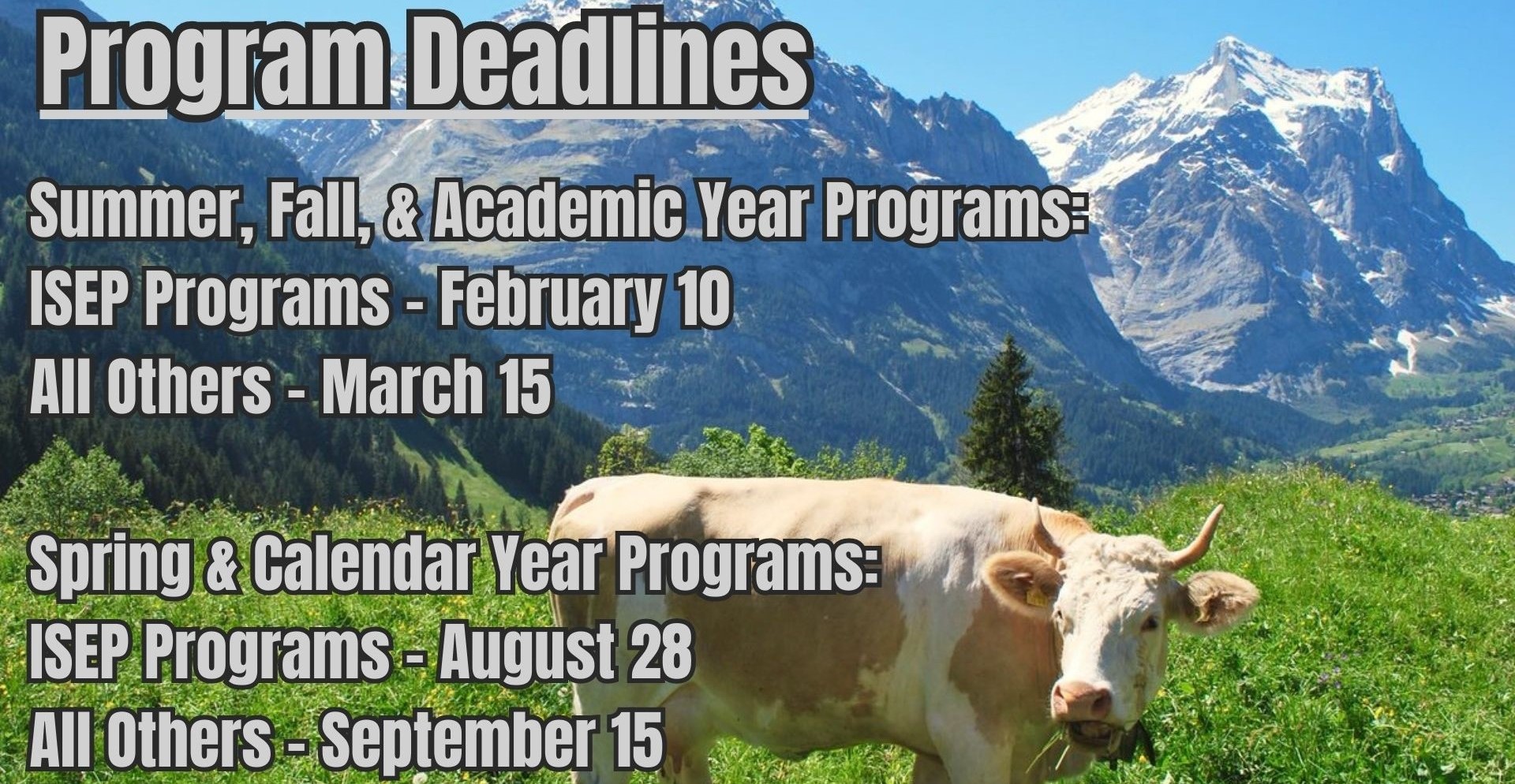 Program Deadlines

Summer, Fall, & Academic Year Programs:
ISEP Programs - February 10
All Others - March 15

Spring & Calendar Year Programs:
ISEP Programs - August 28
All Others - September 15